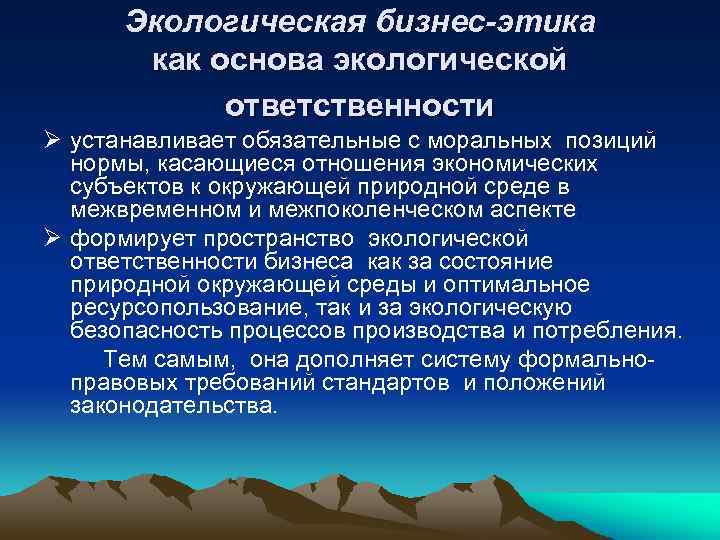 Экологическая бизнес-этика как основа экологической ответственности

➢ устанавливает обязательные с моральных позиций нормы, касающиеся отношения экономических субъектов к окружающей природной среде в межвременном и межпоколенческом аспекте

➢ формирует пространство экологической ответственности бизнеса как за состояние природной окружающей среды и оптимальное ресурсопользование, так и за экологическую безопасность процессов производства и потребления.

Тем самым, она дополняет систему формально-правовых требований стандартов и положений законодательства.